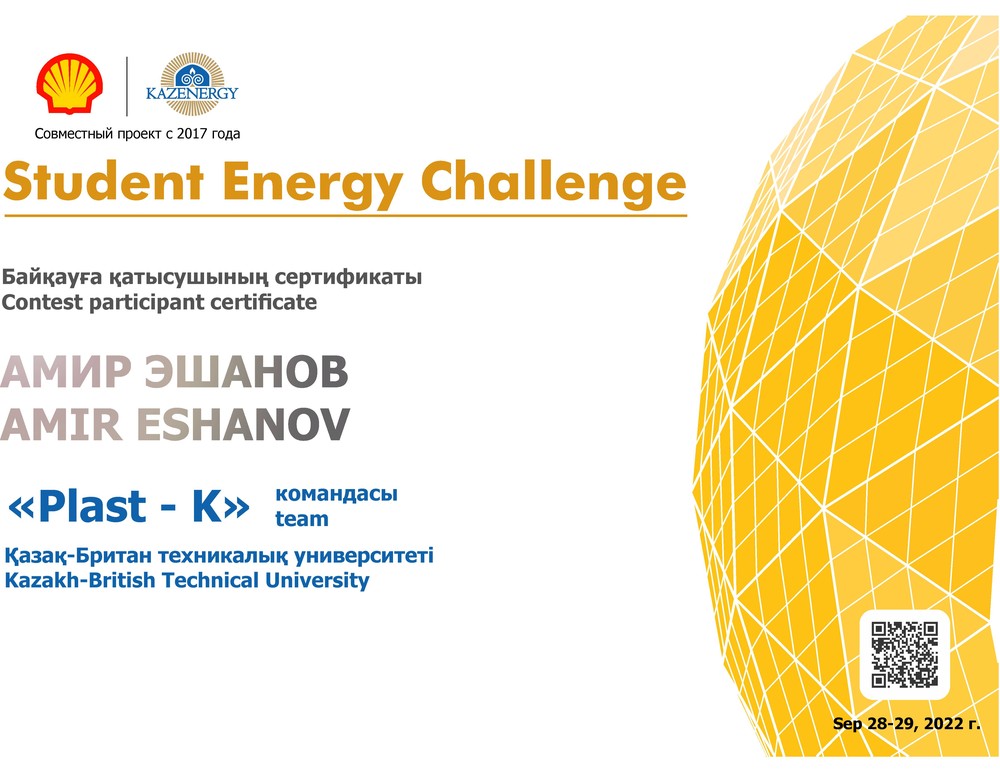 KAZENERGY

Совместный проект с 2017 года

Student Energy Challenge

Байқауға қатысушының сертификаты
Contest participant certificate

АМИР ЭШАНОВ
AMIR ESHANOV

«Plast - K» командасы team

Қазақ-Британ техникалық университеті
Kazakh-British Technical University

Sep 28-29, 2022 г.